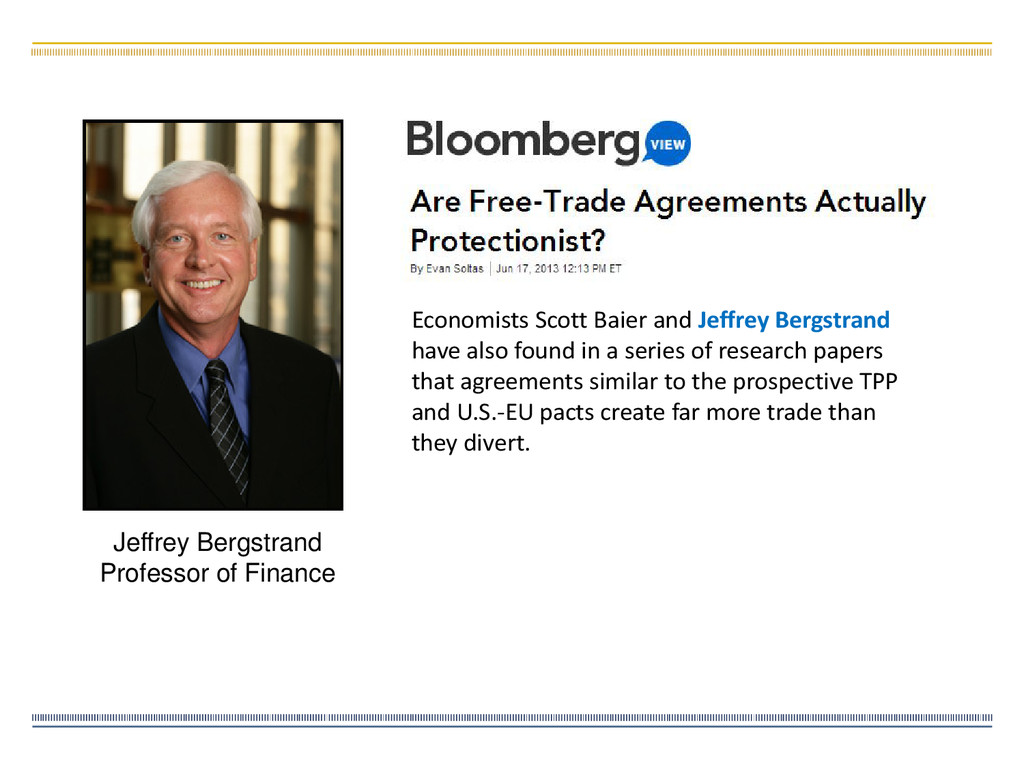 Bloomberg VIEW

Are Free-Trade Agreements Actually Protectionist?

By Evan Soltas | Jun 17, 2013 12:13 PM ET

Economists Scott Baier and Jeffrey Bergstrand have also found in a series of research papers that agreements similar to the prospective TPP and U.S.-EU pacts create far more trade than they divert.

Jeffrey Bergstrand
Professor of Finance